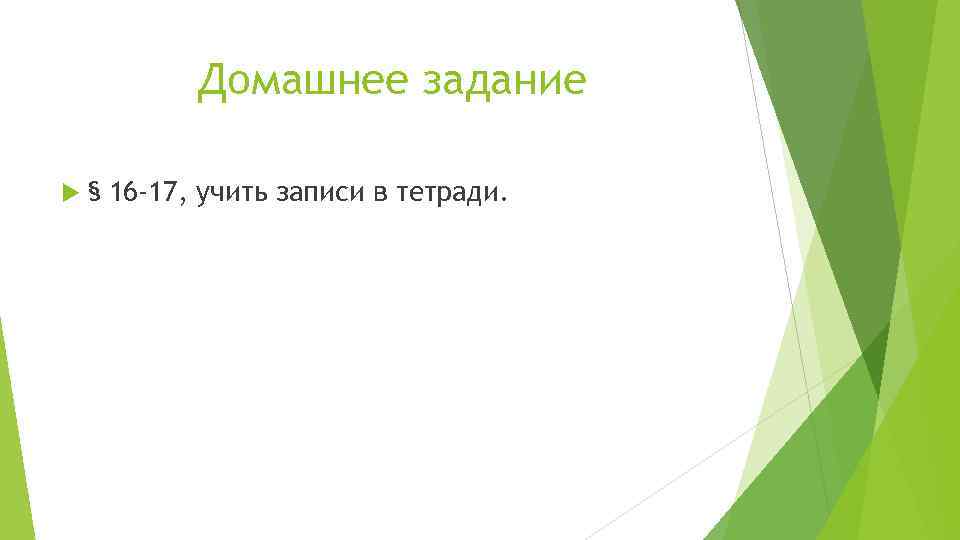 Домашнее задание

§ 16-17, учить записи в тетради.